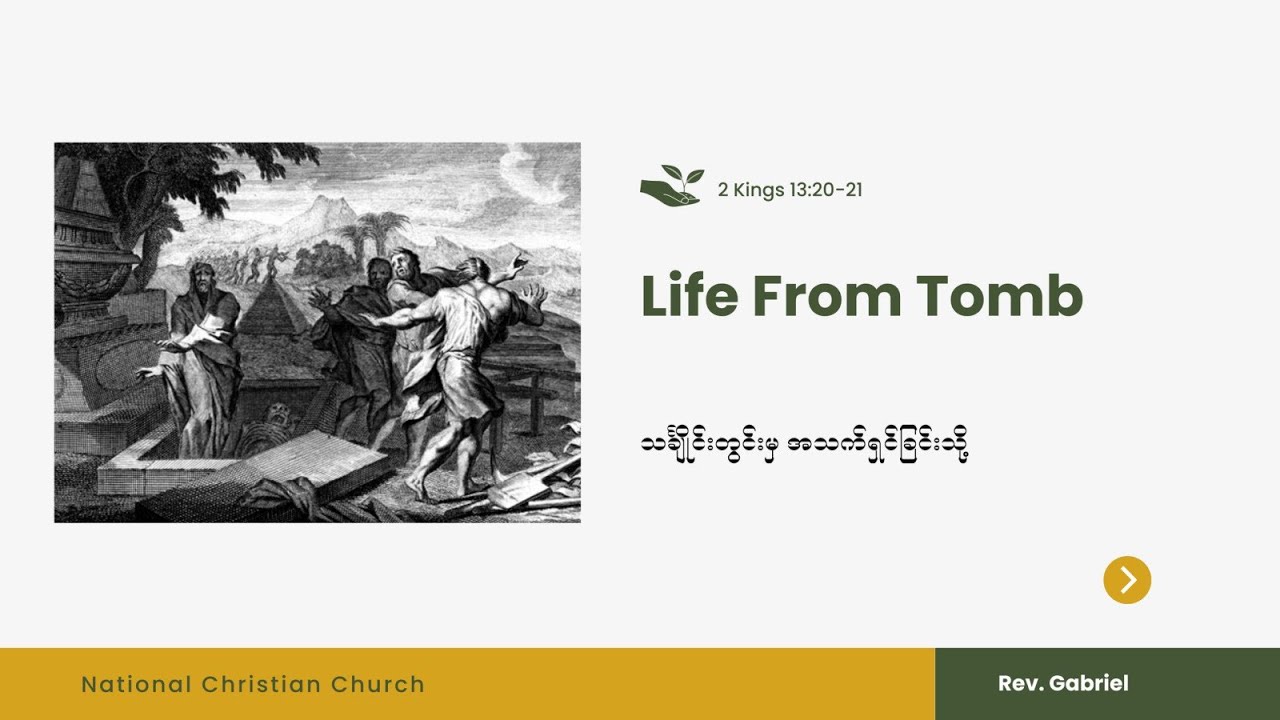 2 Kings 13:20-21

Life From Tomb

သင်္ချိုင်းတွင်းမှ အသက်ရှင်ခြင်းသို့

National Christian Church

Rev. Gabriel